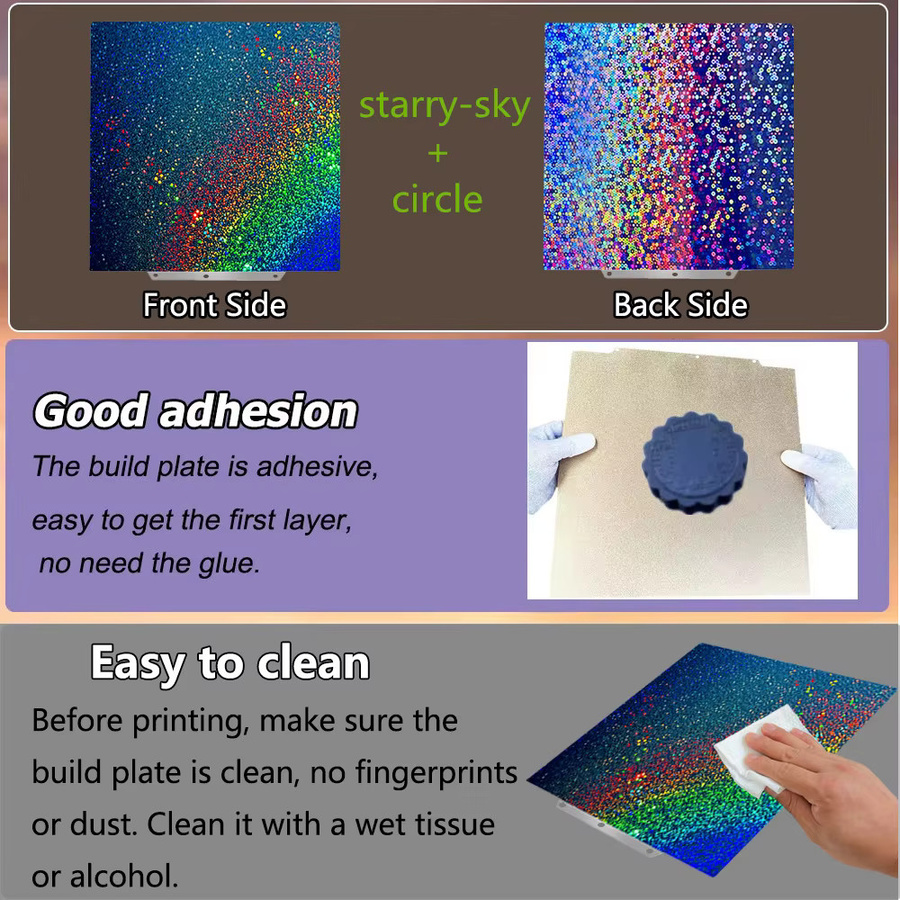 starry-sky
+
circle

Front Side

Back Side

Good adhesion

The build plate is adhesive,
easy to get the first layer,
no need the glue.

Easy to clean

Before printing, make sure the build plate is clean, no fingerprints or dust. Clean it with a wet tissue or alcohol.